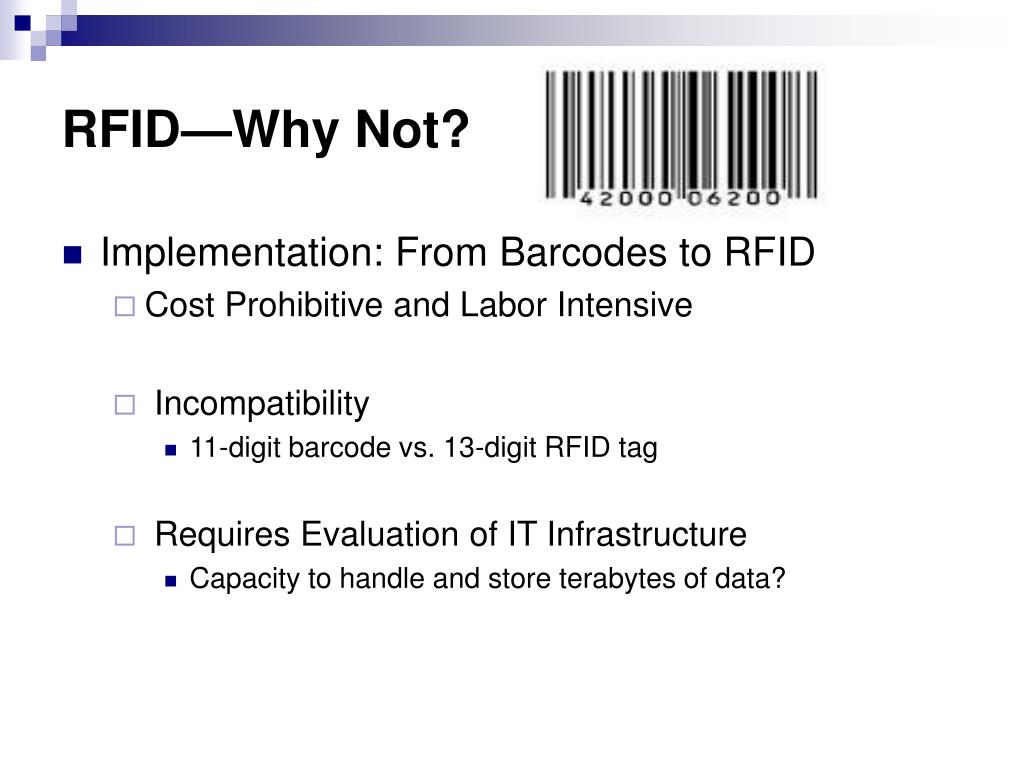 RFID—Why Not?

42000 06200

Implementation: From Barcodes to RFID

Cost Prohibitive and Labor Intensive

Incompatibility

11-digit barcode vs. 13-digit RFID tag

Requires Evaluation of IT Infrastructure

Capacity to handle and store terabytes of data?